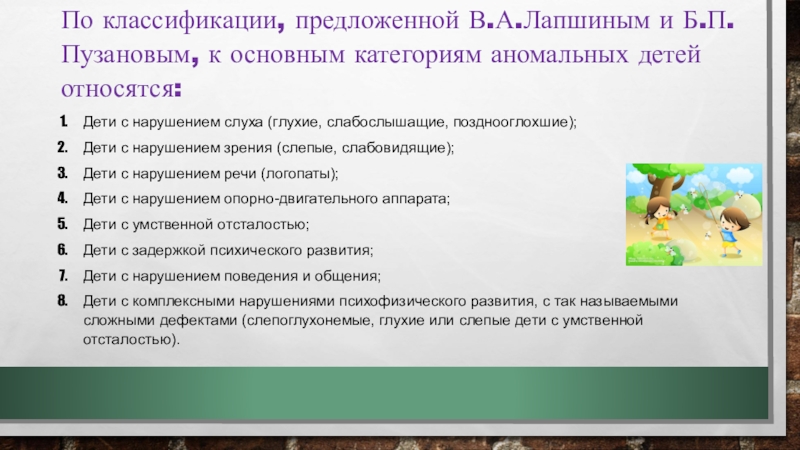 По классификации, предложенной В.А.Лапшиным и Б.П. Пузановым, к основным категориям аномальных детей относятся:

1. Дети с нарушением слуха (глухие, слабослышащие, позднооглохшие);
2. Дети с нарушением зрения (слепые, слабовидящие);
3. Дети с нарушением речи (логопаты);
4. Дети с нарушением опорно-двигательного аппарата;
5. Дети с умственной отсталостью;
6. Дети с задержкой психического развития;
7. Дети с нарушением поведения и общения;
8. Дети с комплексными нарушениями психофизического развития, с так называемыми сложными дефектами (слепоглухонемые, глухие или слепые дети с умственной отсталостью).